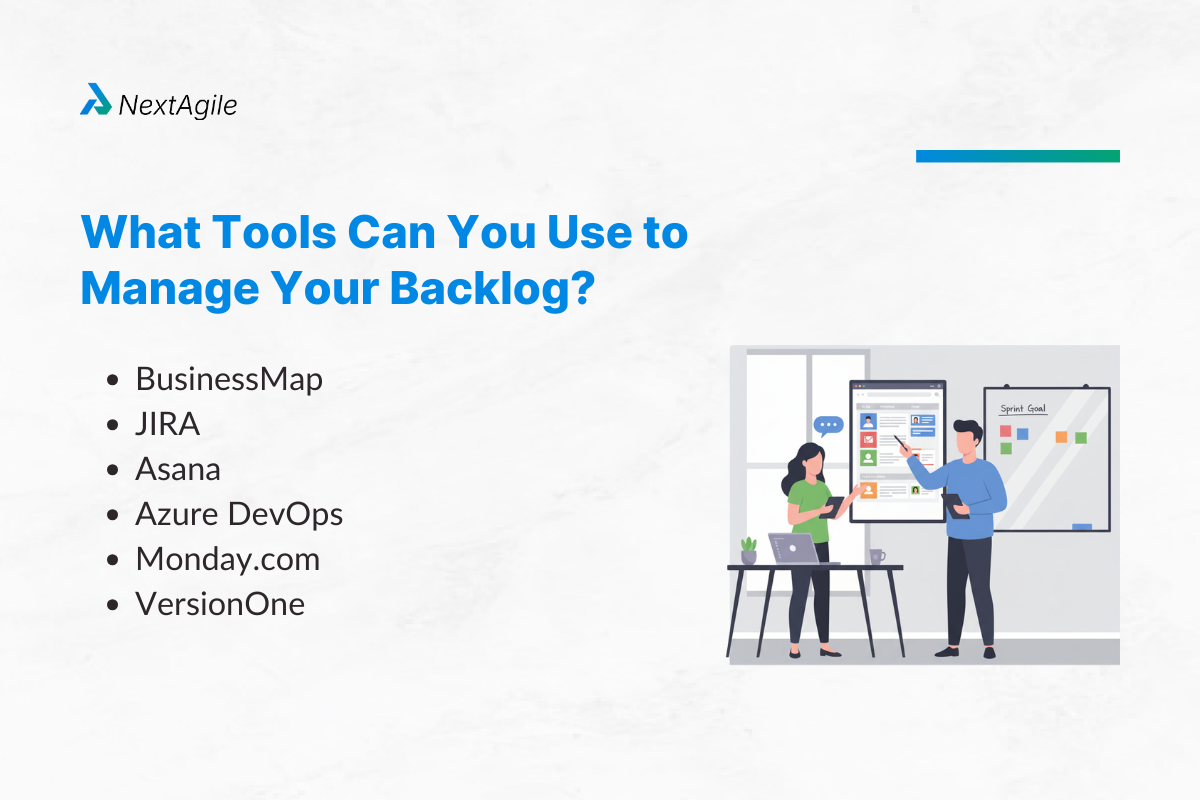 NextAgile

What Tools Can You Use to Manage Your Backlog?

- BusinessMap
- JIRA
- Asana
- Azure DevOps
- Monday.com
- VersionOne

Sprint Goal